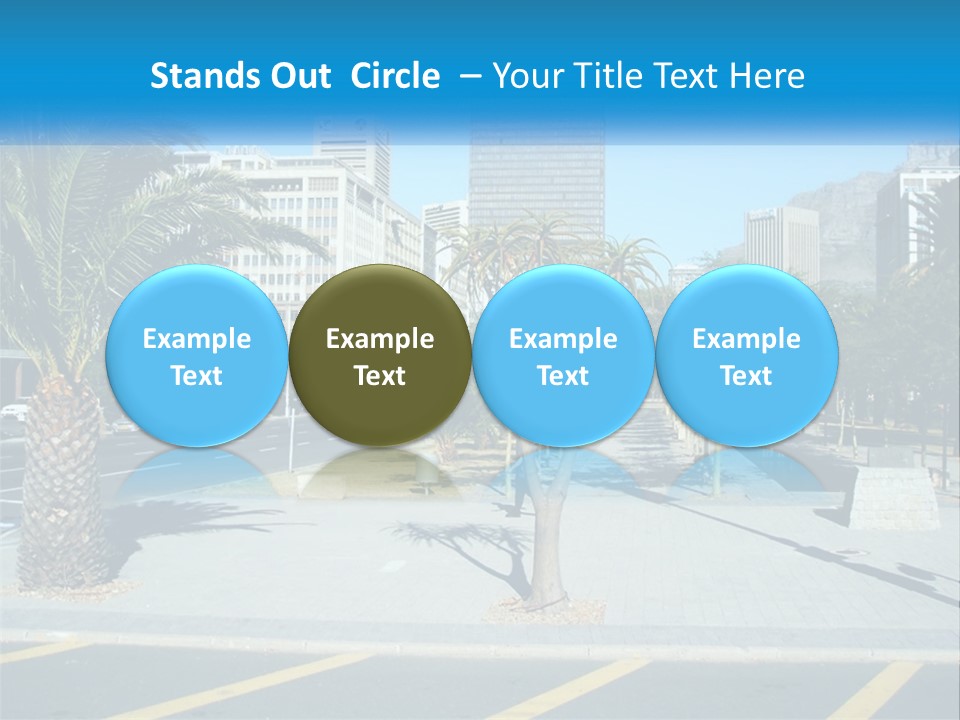 Stands Out Circle – Your Title Text Here

Example Text

Example Text

Example Text

Example Text